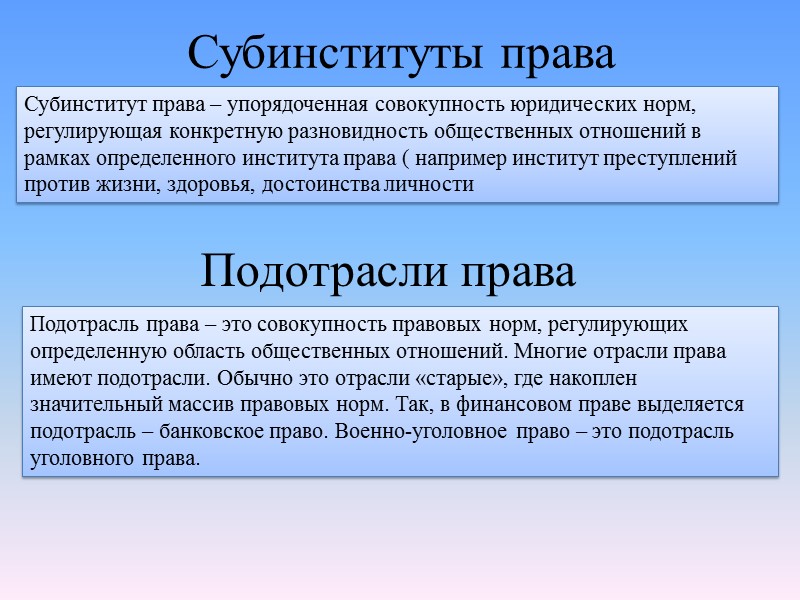 Субинституты права

Субинститут права – упорядоченная совокупность юридических норм, регулирующая конкретную разновидность общественных отношений в рамках определенного института права ( например институт преступлений против жизни, здоровья, достоинства личности

Подотрасли права

Подотрасль права – это совокупность правовых норм, регулирующих определенную область общественных отношений. Многие отрасли права имеют подотрасли. Обычно это отрасли «старые», где накоплен значительный массив правовых норм. Так, в финансовом праве выделяется подотрасль – банковское право. Военно-уголовное право – это подотрасль уголовного права.